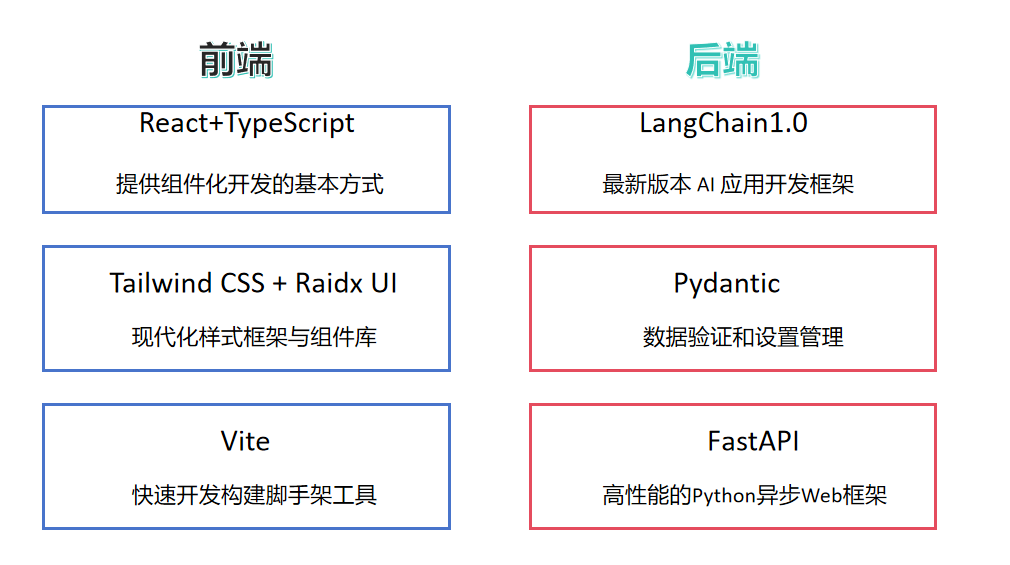 前端

React+TypeScript

提供组件化开发的基本方式

Tailwind CSS + Raidx UI

现代化样式框架与组件库

Vite

快速开发构建脚手架工具

后端

LangChain1.0

最新版本 AI 应用开发框架

Pydantic

数据验证和设置管理

FastAPI

高性能的Python异步Web框架